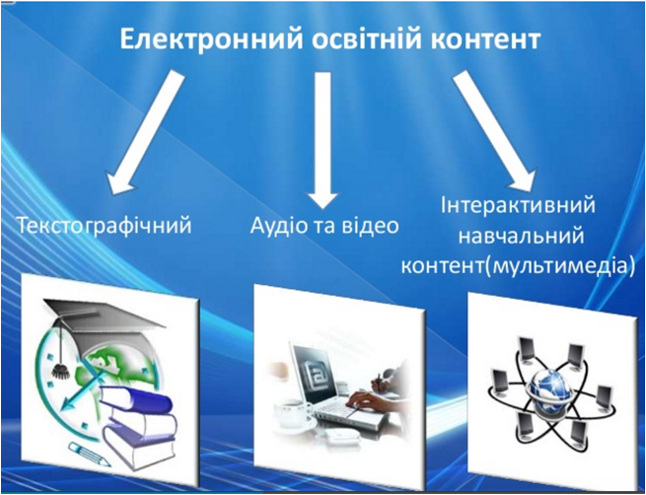 Електронний освітній контент

Текстографічний

Аудіо та відео

Інтерактивний навчальний контент(мультимедіа)